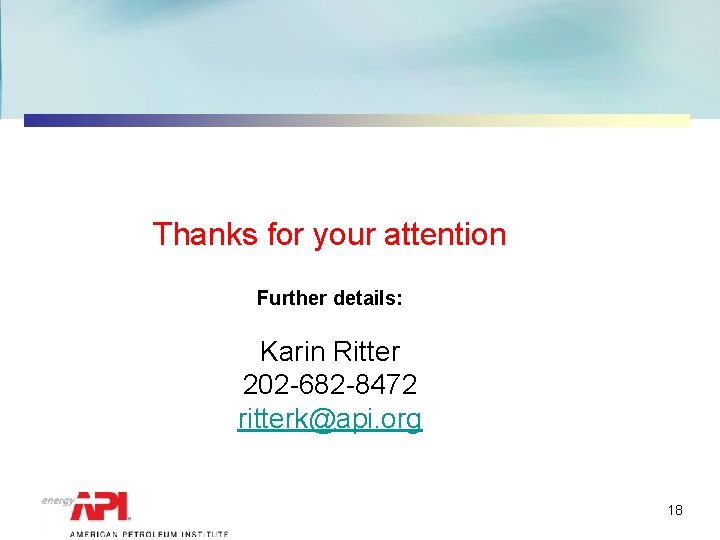 Thanks for your attention

Further details:

Karin Ritter
202-682-8472
ritterk@api.org

energy API
AMERICAN PETROLEUM INSTITUTE

18